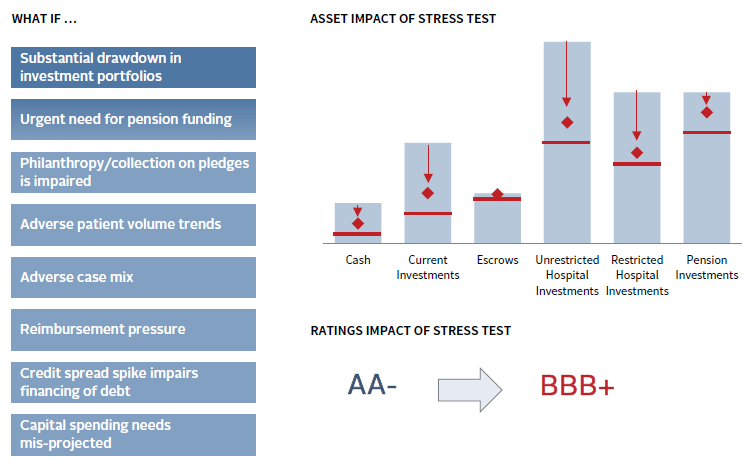 WHAT IF ...

Substantial drawdown in investment portfolios

Urgent need for pension funding

Philanthropy/collection on pledges is impaired

Adverse patient volume trends

Adverse case mix

Reimbursement pressure

Credit spread spike impairs financing of debt

Capital spending needs mis-projected

ASSET IMPACT OF STRESS TEST

Cash

Current Investments

Escrows

Unrestricted Hospital Investments

Restricted Hospital Investments

Pension Investments

RATINGS IMPACT OF STRESS TEST

AA-

BBB+